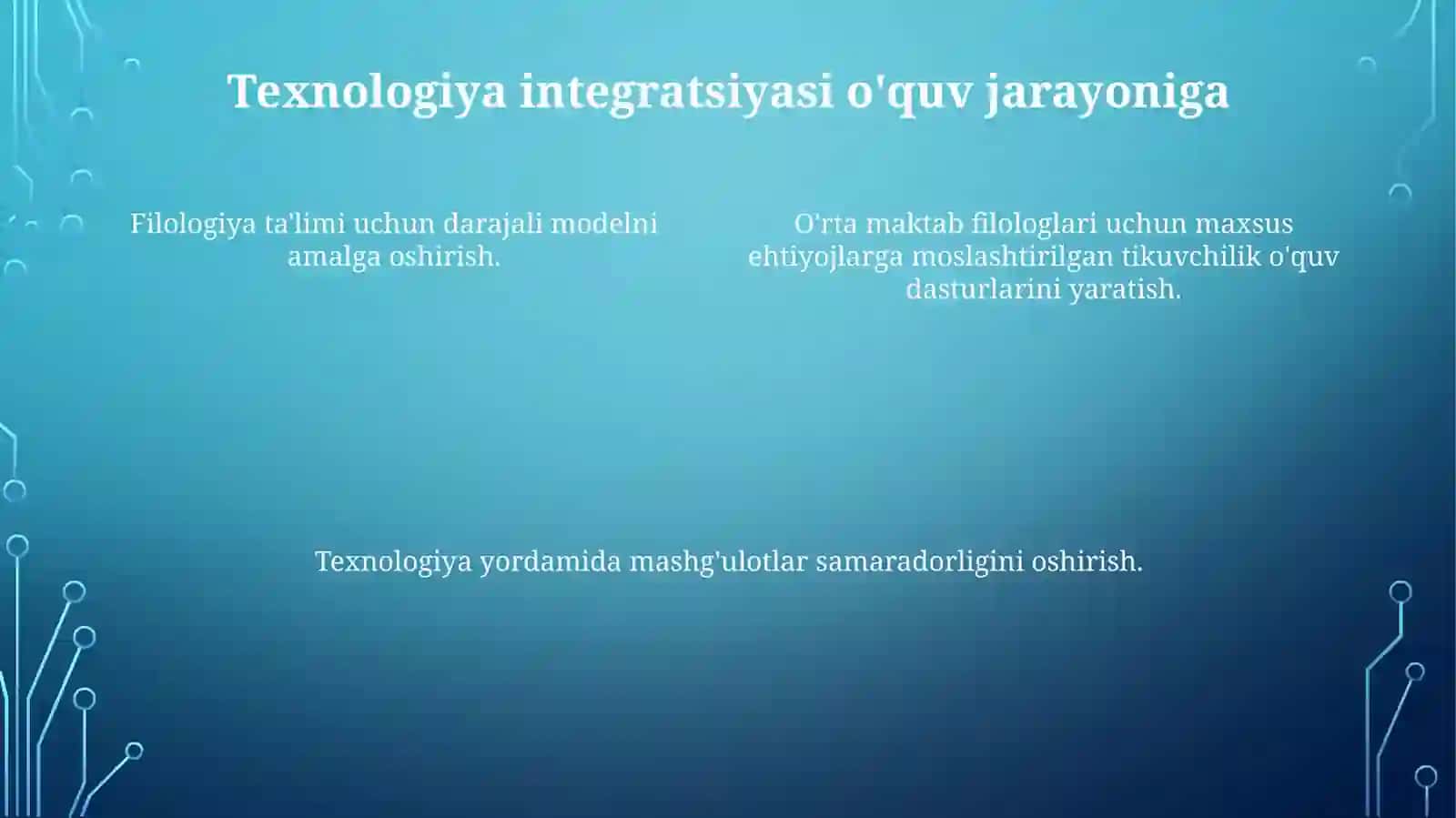 Texnologiya integratsiyasi o'quv jarayoniga

Filologiya ta'limi uchun darajali modelni amalga oshirish.

O'rta maktab filologlari uchun maxsus ehtiyojlarga moslashtirilgan tikuvchilik o'quv dasturlarini yaratish.

Texnologiya yordamida mashg'ulotlar samaradorligini oshirish.